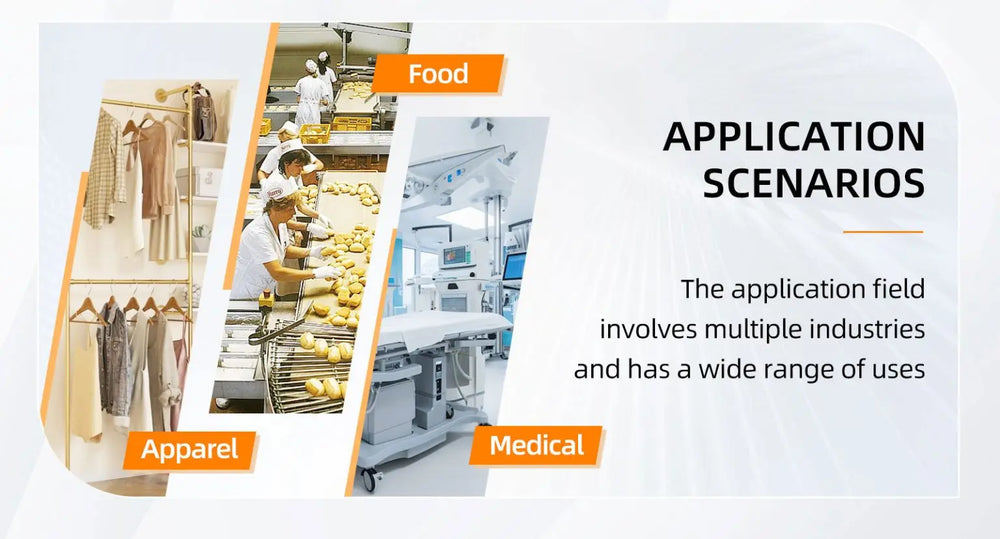 Food

Apparel

Medical

APPLICATION SCENARIOS

The application field involves multiple industries and has a wide range of uses